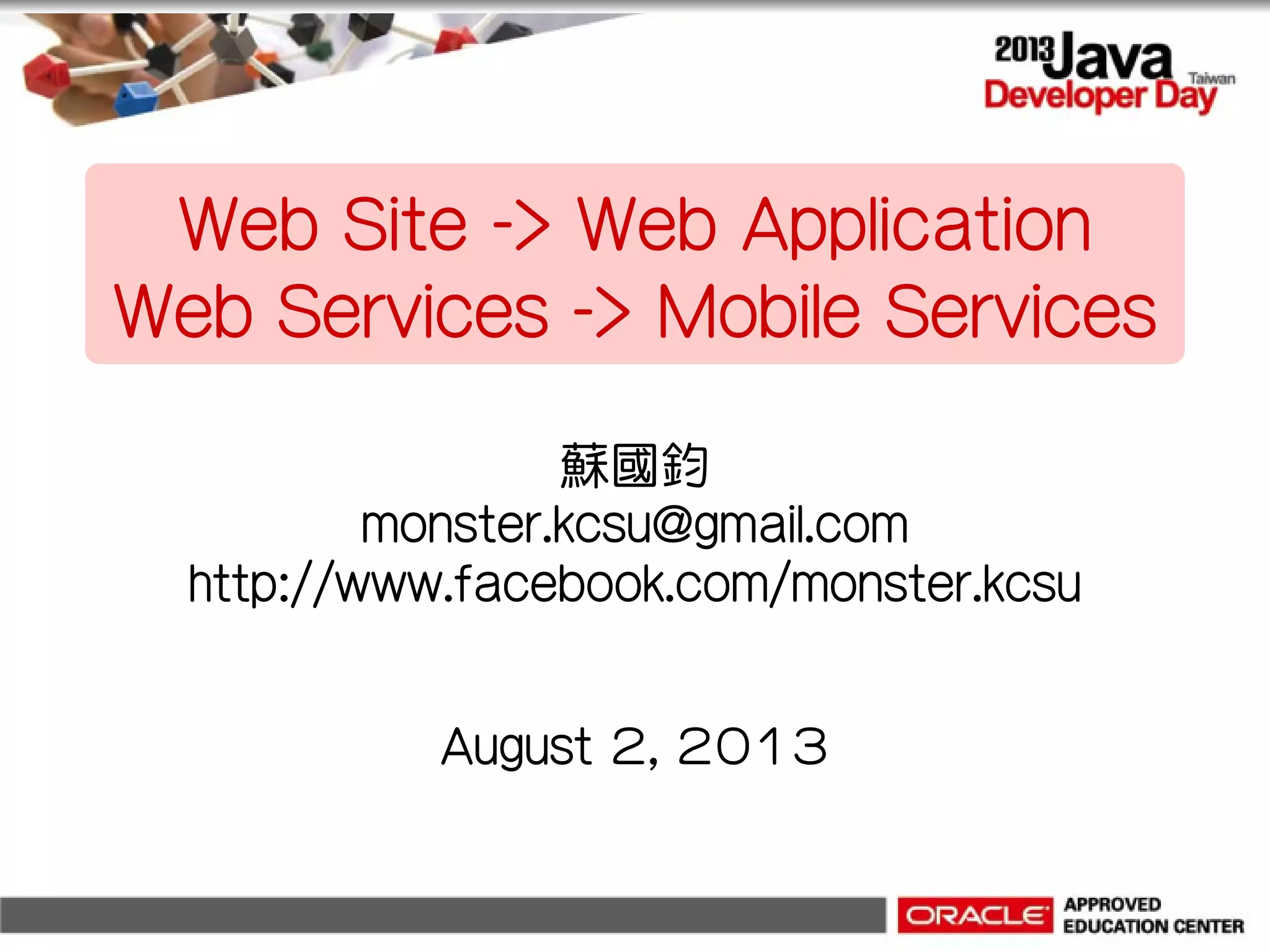 2013 Java Taiwan Developer Day

Web Site -> Web Application
Web Services -> Mobile Services

蘇國鈞
monster.kcsu@gmail.com
http://www.facebook.com/monster.kcsu

August 2, 2013

ORACLE APPROVED EDUCATION CENTER